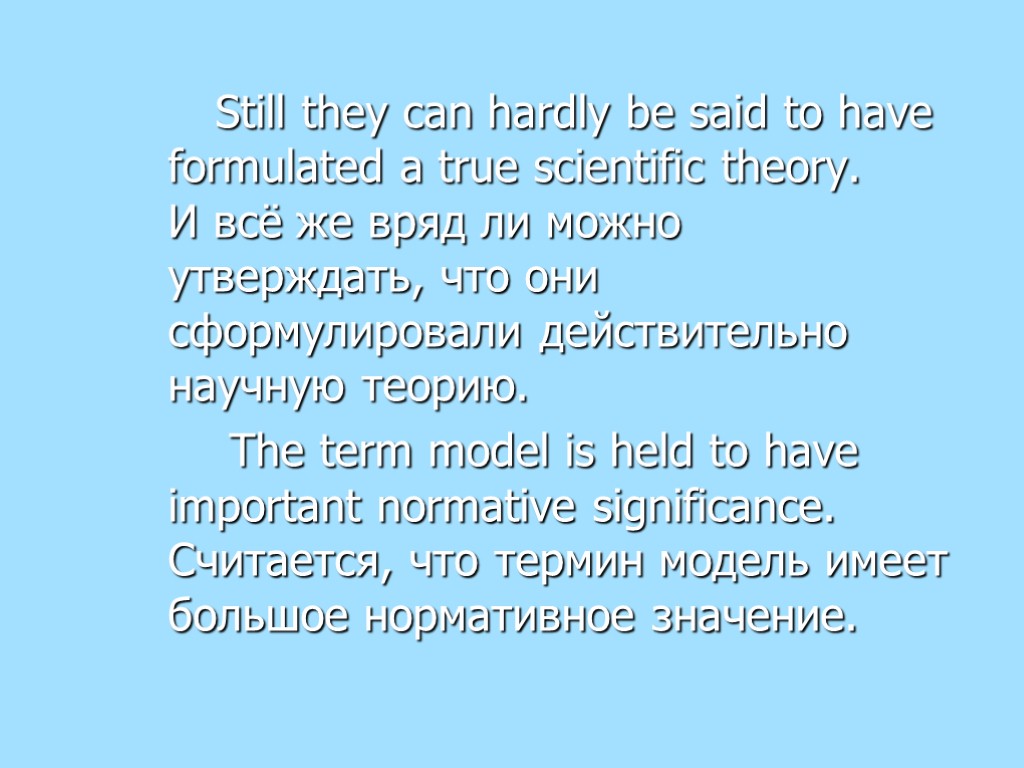 Still they can hardly be said to have formulated a true scientific theory.
И всё же вряд ли можно утверждать, что они сформулировали действительно научную теорию.

The term model is held to have important normative significance.
Считается, что термин модель имеет большое нормативное значение.